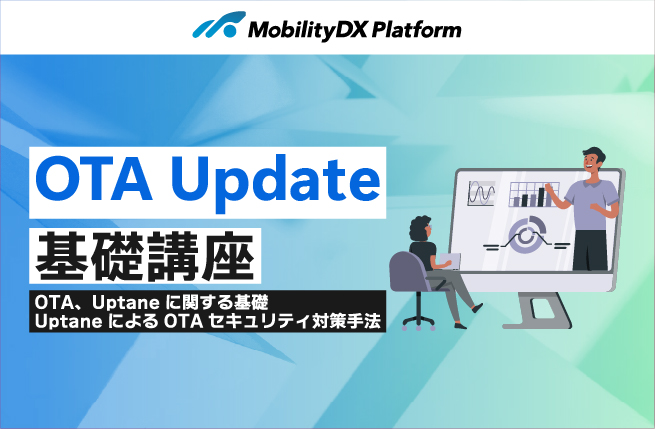 MobilityDX Platform

OTA Update

基礎講座

OTA、Uptane に関する基礎
Uptane による OTA セキュリティ対策手法